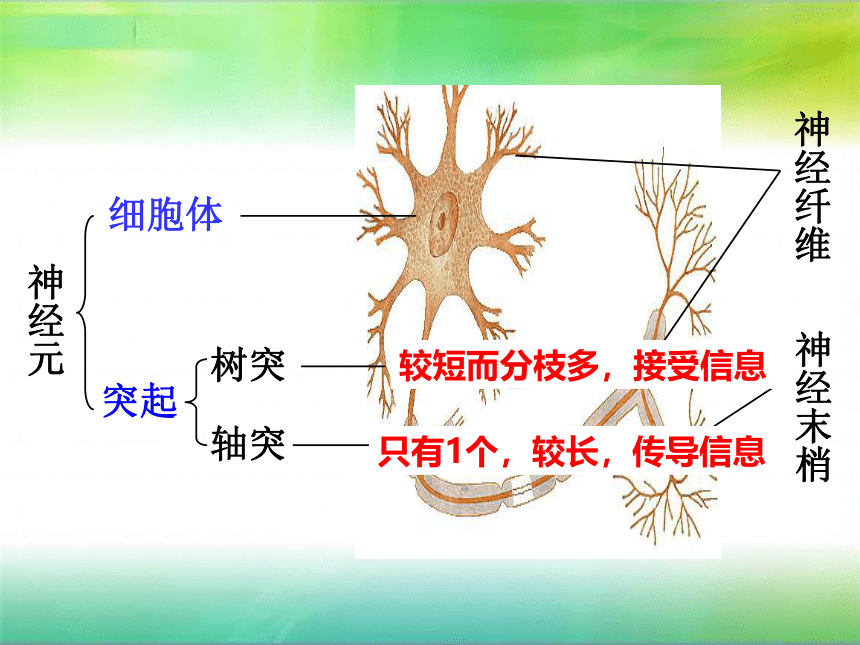 神经元

细胞体

突起

树突

较短而分枝多，接受信息

轴突

只有1个，较长，传导信息

神经纤维

神经末梢